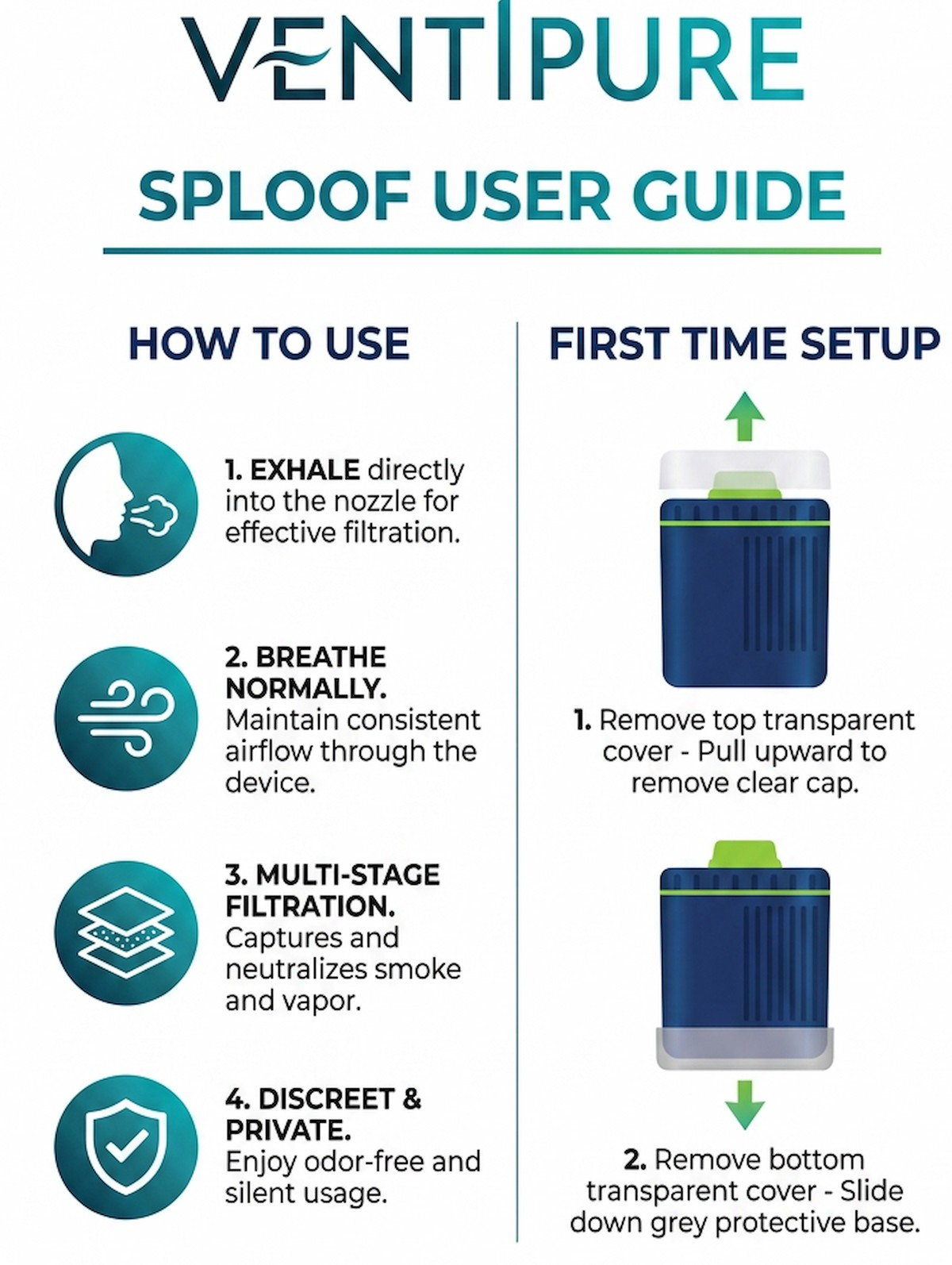 VENT|PURE

SPLOOF USER GUIDE

HOW TO USE

1. EXHALE directly into the nozzle for effective filtration.

2. BREATHE NORMALLY. Maintain consistent airflow through the device.

3. MULTI-STAGE FILTRATION. Captures and neutralizes smoke and vapor.

4. DISCREET & PRIVATE. Enjoy odor-free and silent usage.

FIRST TIME SETUP

1. Remove top transparent cover - Pull upward to remove clear cap.

2. Remove bottom transparent cover - Slide down grey protective base.